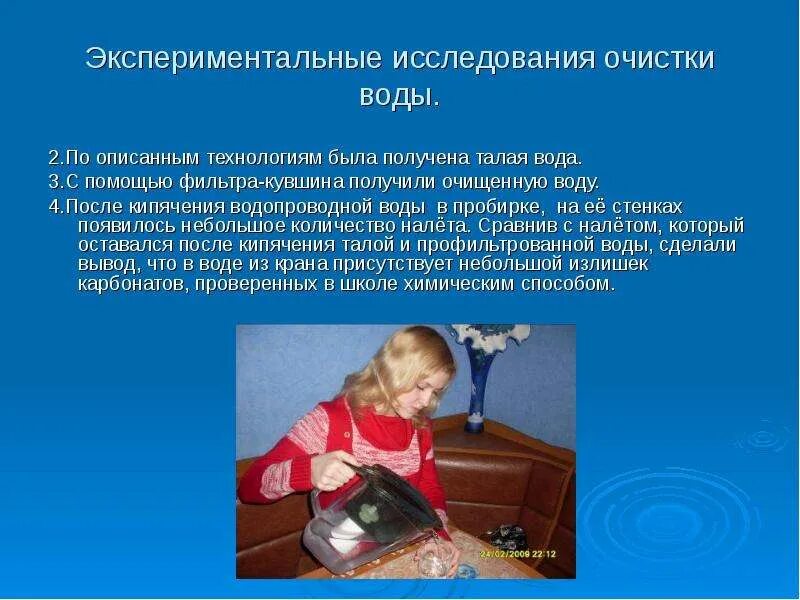 Экспериментальные исследования очистки воды.

2.По описанным технологиям была получена талая вода.

3.С помощью фильтра-кувшина получили очищенную воду.

4.После кипячения водопроводной воды в пробирке, на её стенках появилось небольшое количество налёта. Сравнив с налётом, который оставался после кипячения талой и профильтрованной воды, сделали вывод, что в воде из крана присутствует небольшой излишек карбонатов, проверенных в школе химическим способом.

24/02/2009 22:12